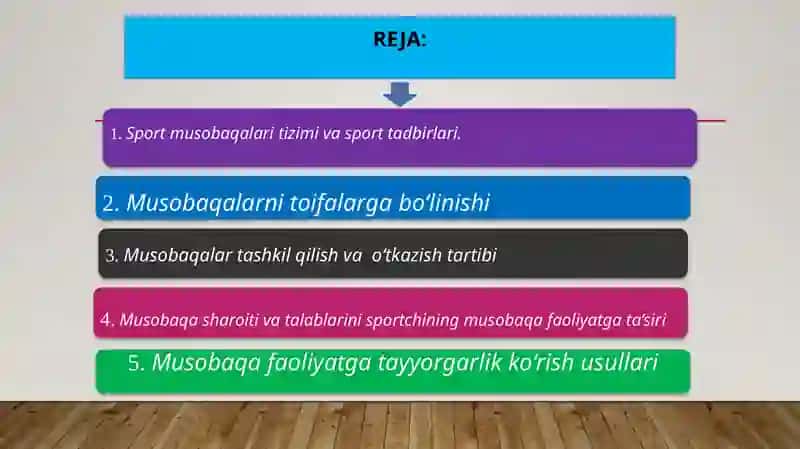 REJA:

1. Sport musobaqalari tizimi va sport tadbirlari.

2. Musobaqalarni toifalarga bo'linishi

3. Musobaqalar tashkil qilish va o'tkazish tartibi

4. Musobaqa sharoiti va talablarini sportchining musobaqa faoliyatga ta'siri

5. Musobaqa faoliyatga tayyorgarlik ko'rish usullari